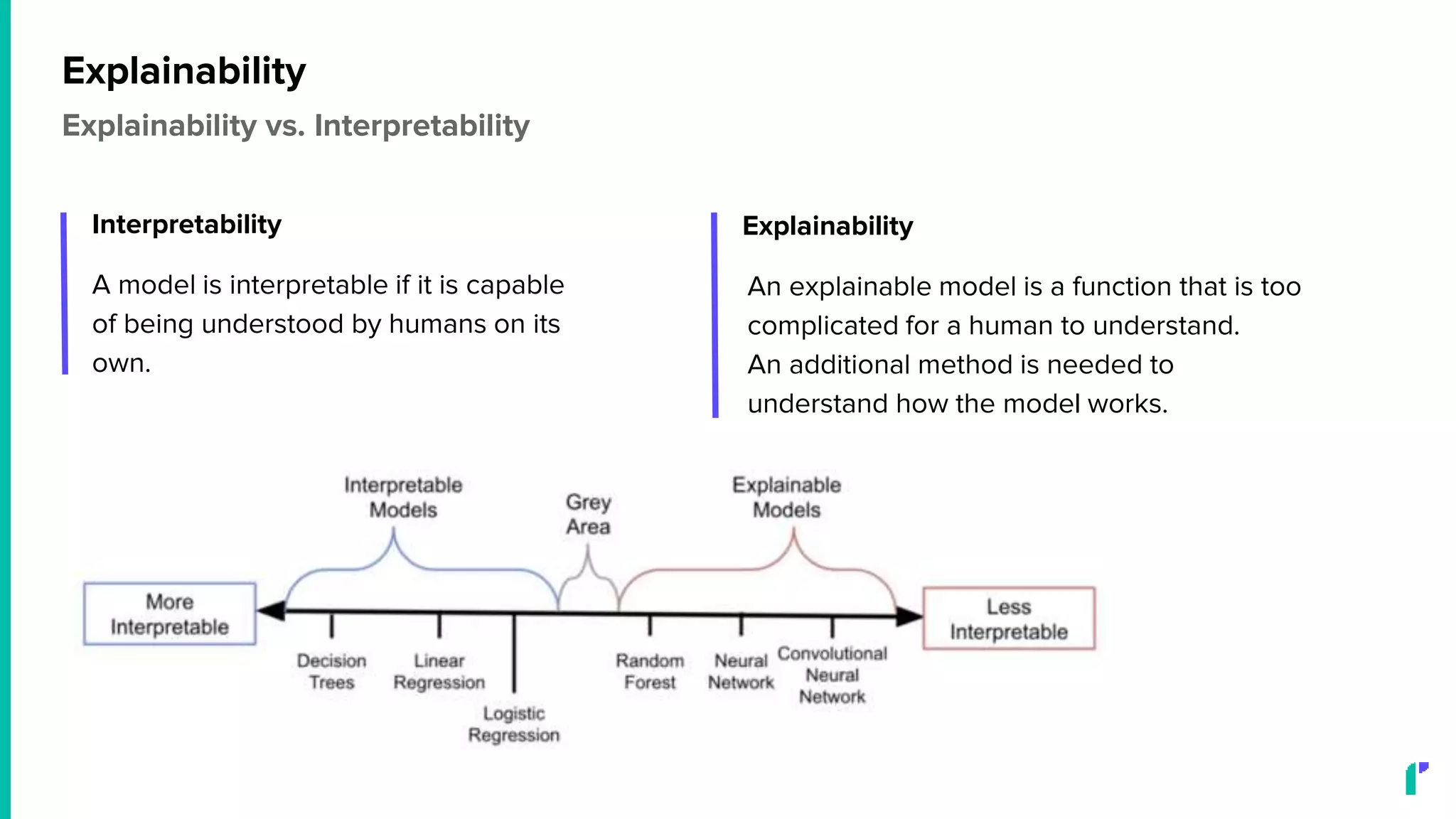 Explainability

Explainability vs. Interpretability

Interpretability

A model is interpretable if it is capable of being understood by humans on its own.

Explainability

An explainable model is a function that is too complicated for a human to understand.
An additional method is needed to understand how the model works.

Interpretable Models

Grey Area

Explainable Models

More Interpretable

Less Interpretable

Decision Trees

Linear Regression

Logistic Regression

Random Forest

Neural Network

Convolutional Neural Network